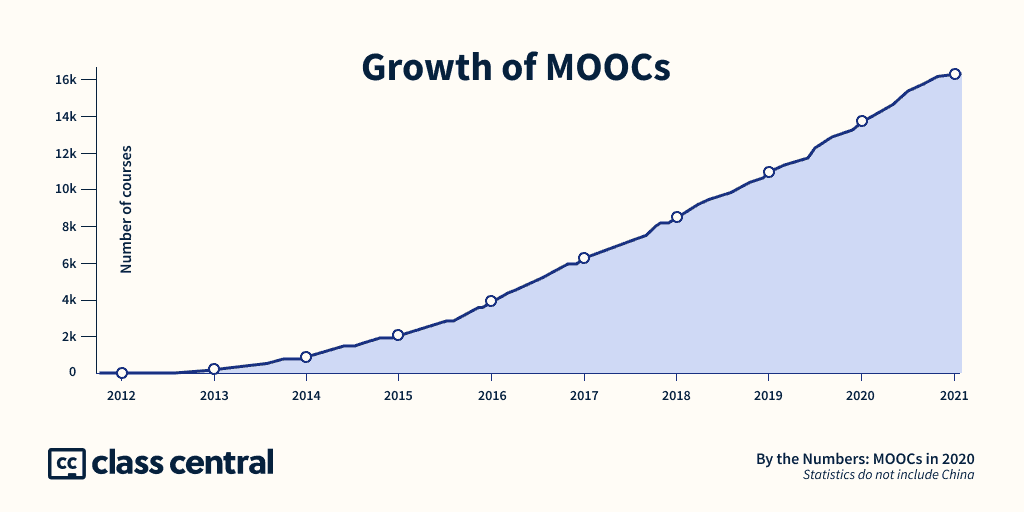 Growth of MOOCs

Number of courses

16k
14k
12k
10k
8k
6k
4k
2k
0

2012 2013 2014 2015 2016 2017 2018 2019 2020 2021

cc class central

By the Numbers: MOOCs in 2020
Statistics do not include China